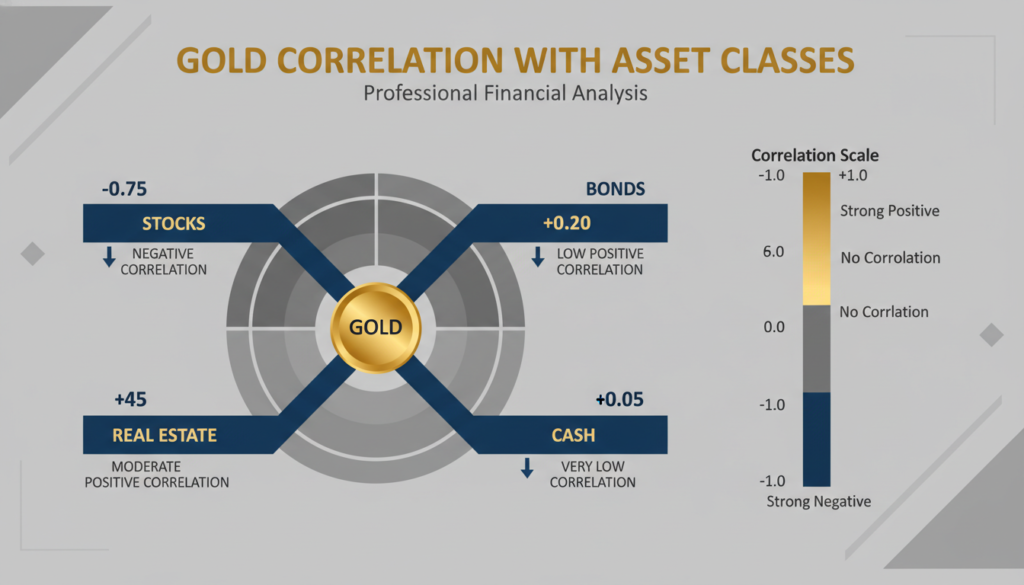 GOLD CORRELATION WITH ASSET CLASSES
Professional Financial Analysis

-0.75
STOCKS
NEGATIVE CORRELATION

BONDS
+0.20
LOW POSITIVE CORRELATION

GOLD

+45
REAL ESTATE
MODERATE POSITIVE CORRELATION

+0.05
CASH
VERY LOW CORRELATION

Correlation Scale
-1.0
+1.0
Strong Positive
6.0
No Corrolation
No Corrlation
0.0
-1.0
-1.0
Strong Negative